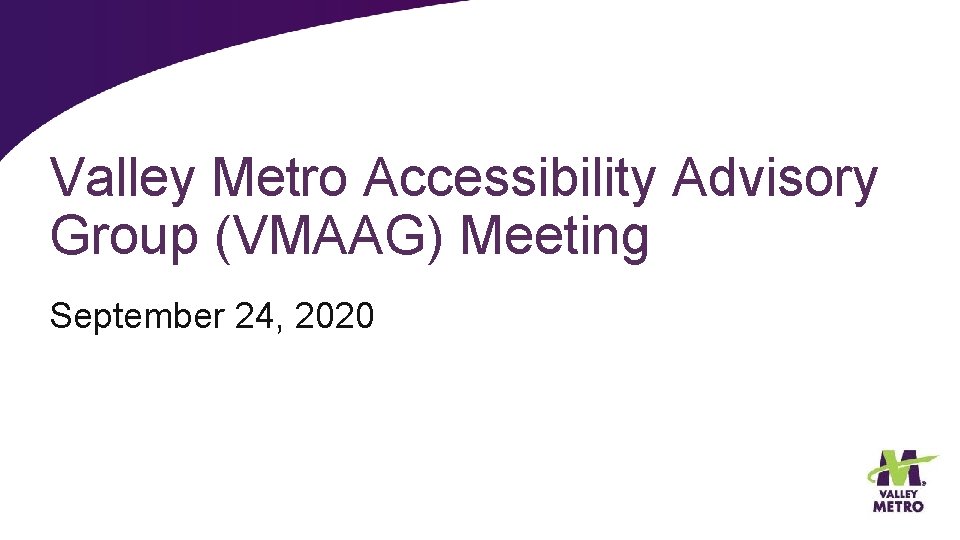 Valley Metro Accessibility Advisory Group (VMAAG) Meeting

September 24, 2020

VALLEY METRO